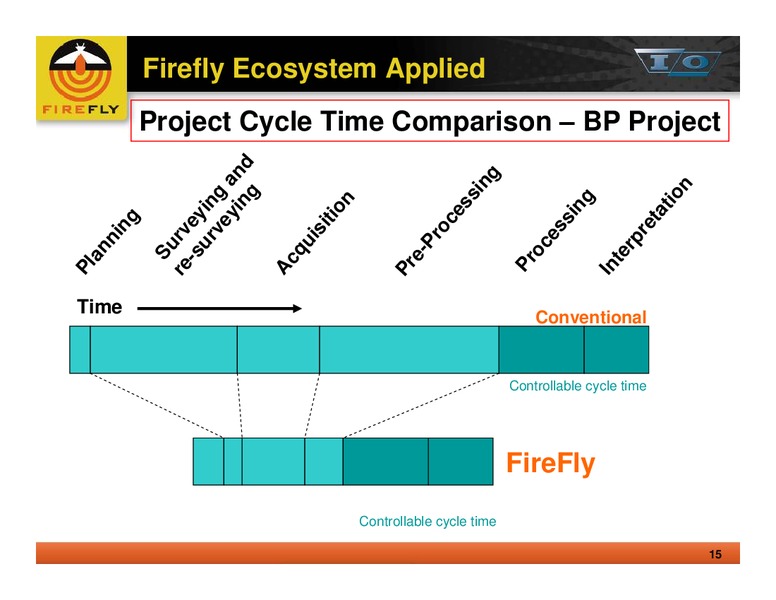 FIREFLY

Firefly Ecosystem Applied

I/O

Project Cycle Time Comparison – BP Project

Planning

Surveying and re-surveying

Acquisition

Pre-Processing

Processing

Interpretation

Time

Conventional

Controllable cycle time

FireFly

Controllable cycle time

15